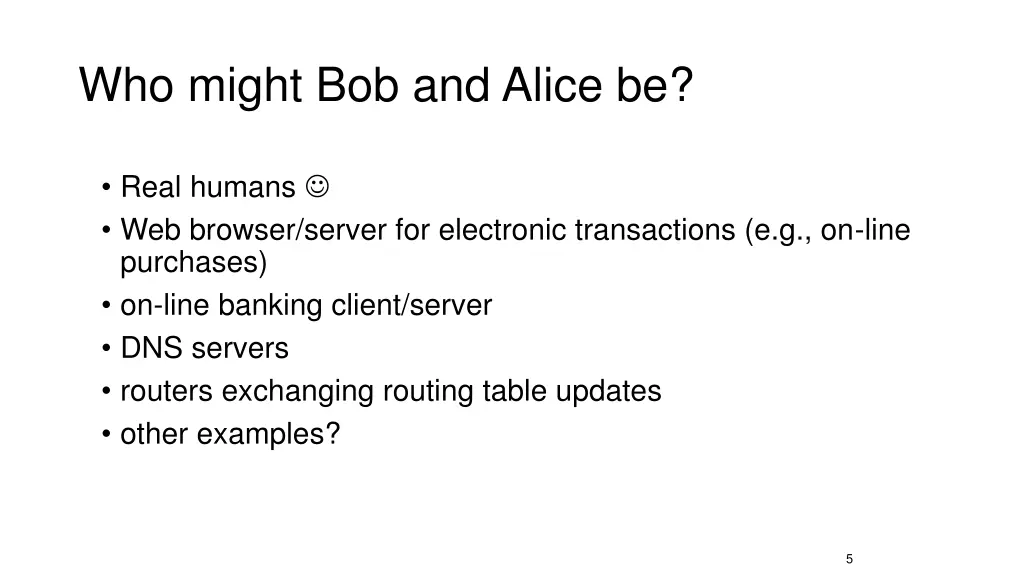 Who might Bob and Alice be?

• Real humans ☺
• Web browser/server for electronic transactions (e.g., on-line purchases)
• on-line banking client/server
• DNS servers
• routers exchanging routing table updates
• other examples?

5